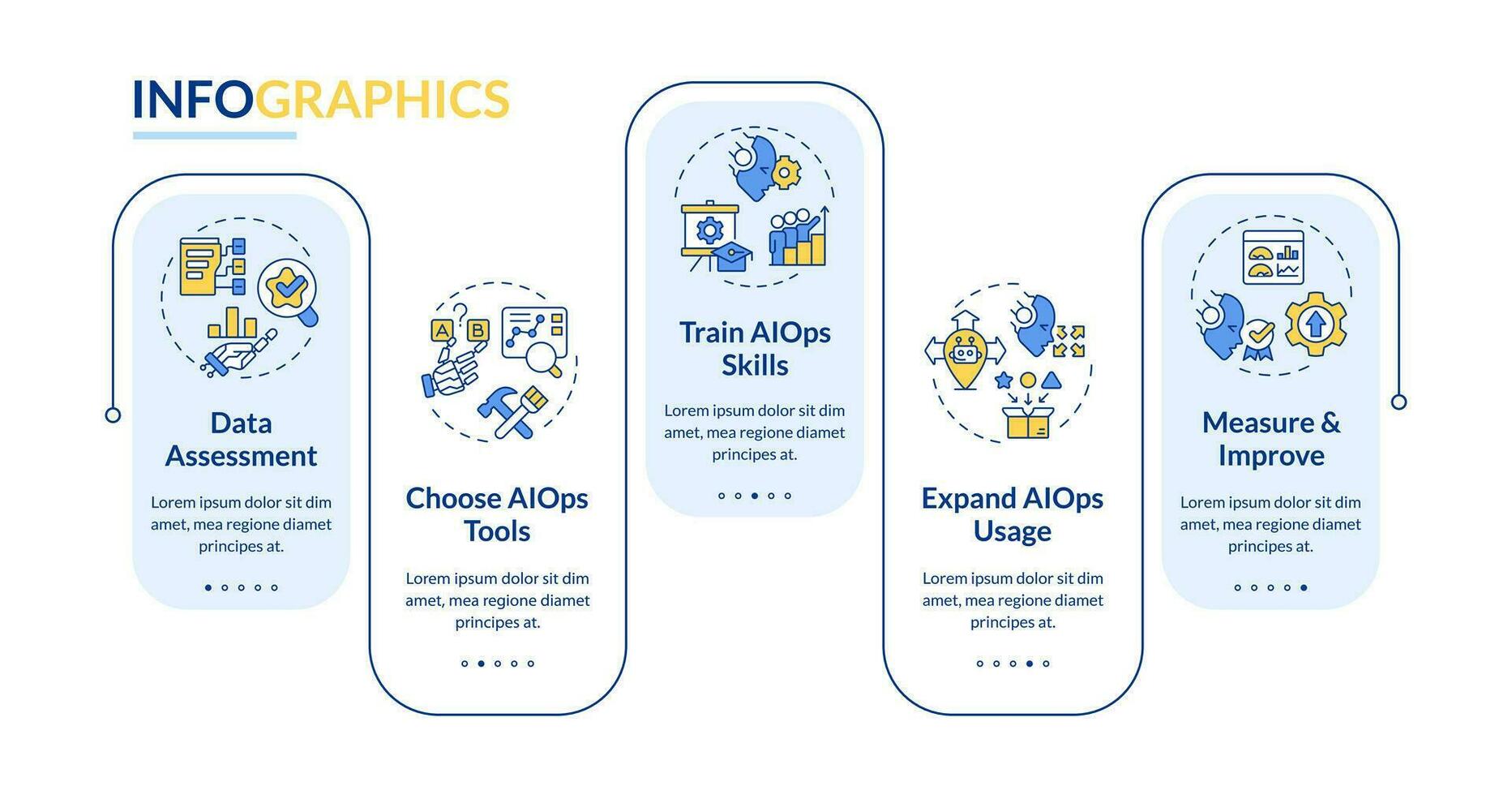 INFOGRAPHICS

Data Assessment

Lorem ipsum dolor sit dim amet, mea regione diamet principes at.

A B

Choose AIOps Tools

Lorem ipsum dolor sit dim amet, mea regione diamet principes at.

Train AIOps Skills

Lorem ipsum dolor sit dim amet, mea regione diamet principes at.

Expand AIOps Usage

Lorem ipsum dolor sit dim amet, mea regione diamet principes at.

Measure & Improve

Lorem ipsum dolor sit dim amet, mea regione diamet principes at.